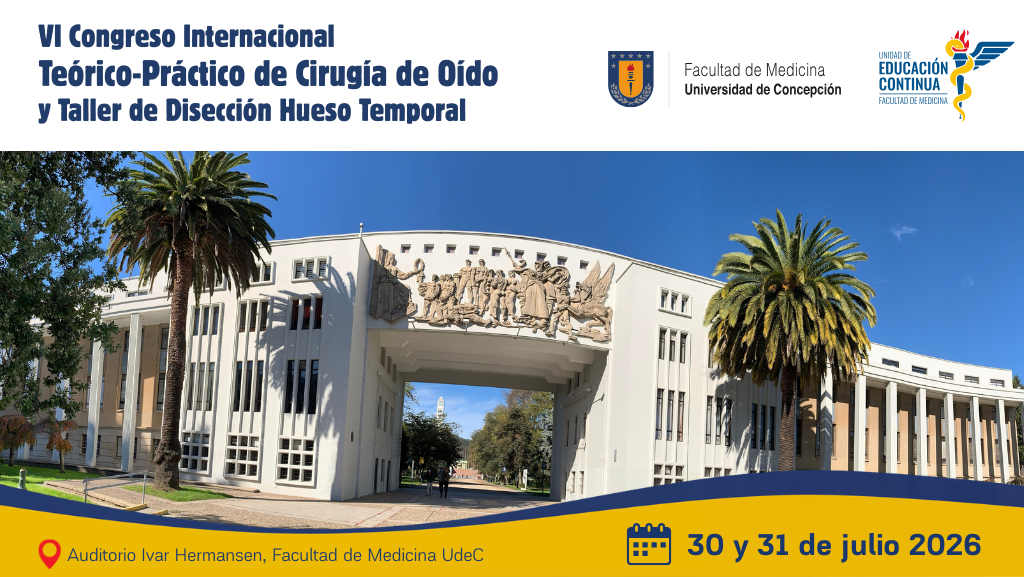 VI Congreso Internacional
Teórico-Práctico de Cirugía de Oído
y Taller de Disección Hueso Temporal

Facultad de Medicina
Universidad de Concepción

UNIDAD DE
EDUCACIÓN
CONTINUA
FACULTAD DE MEDICINA

Auditorio Ivar Hermansen, Facultad de Medicina UdeC

30 y 31 de julio 2026